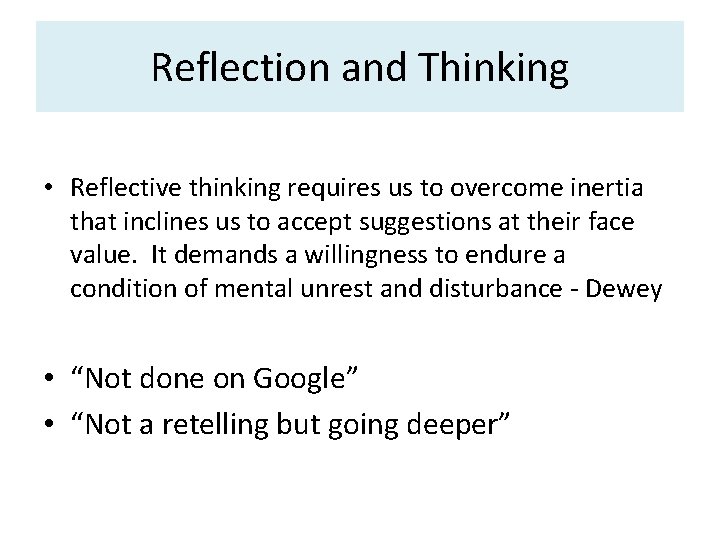 Reflection and Thinking

• Reflective thinking requires us to overcome inertia that inclines us to accept suggestions at their face value. It demands a willingness to endure a condition of mental unrest and disturbance - Dewey

• “Not done on Google”
• “Not a retelling but going deeper”